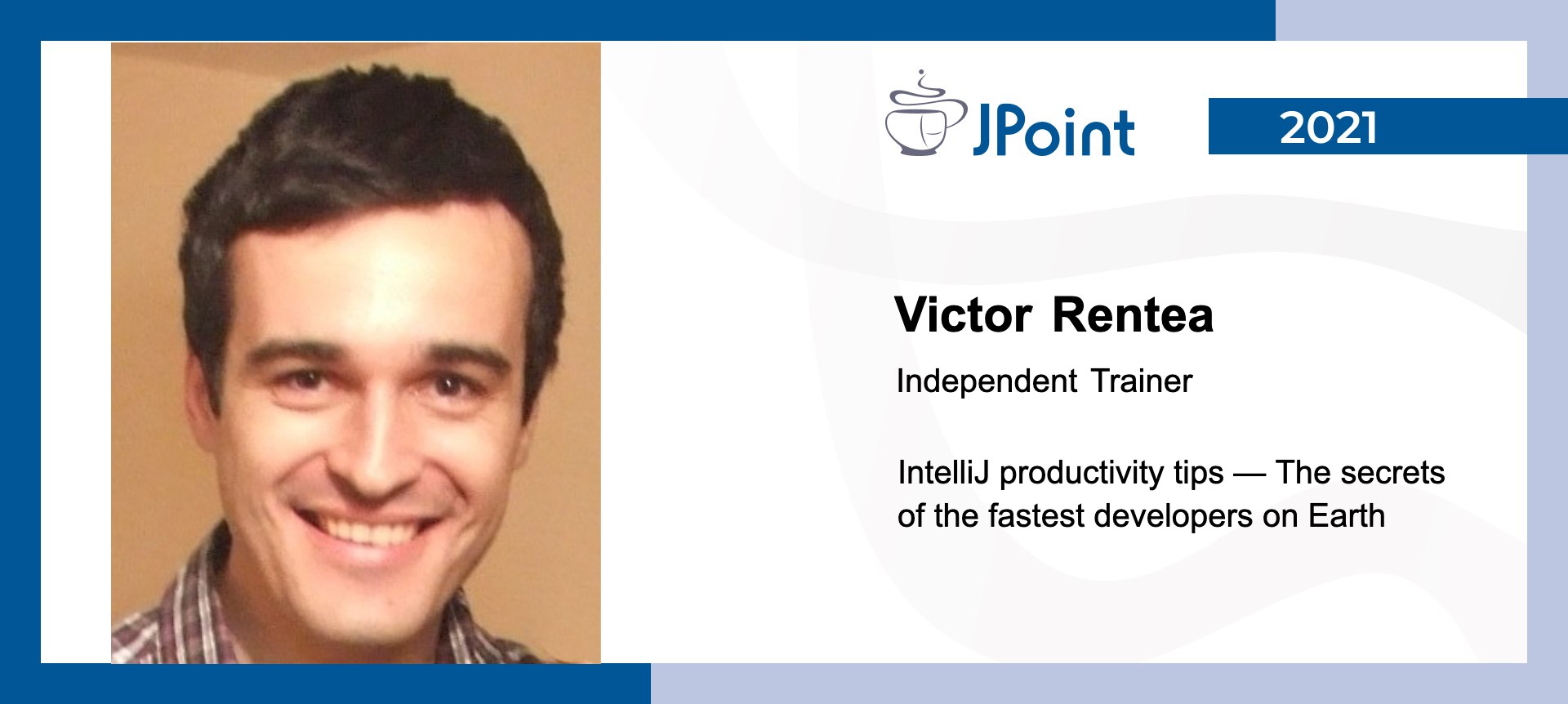 JPoint

2021

Victor Rentea

Independent Trainer

IntelliJ productivity tips — The secrets of the fastest developers on Earth